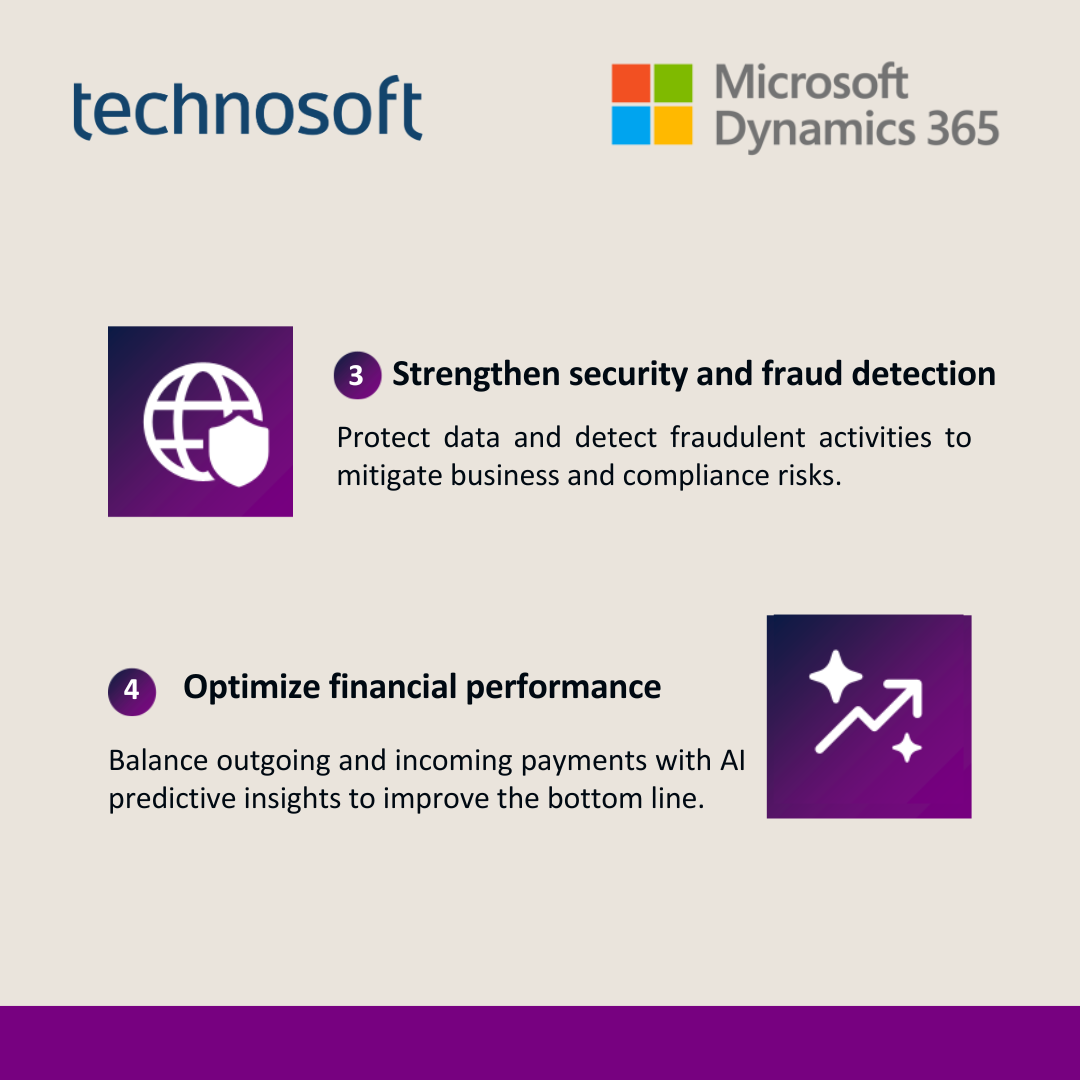 technosoft

Microsoft Dynamics 365

3 Strengthen security and fraud detection

Protect data and detect fraudulent activities to mitigate business and compliance risks.

4 Optimize financial performance

Balance outgoing and incoming payments with AI predictive insights to improve the bottom line.